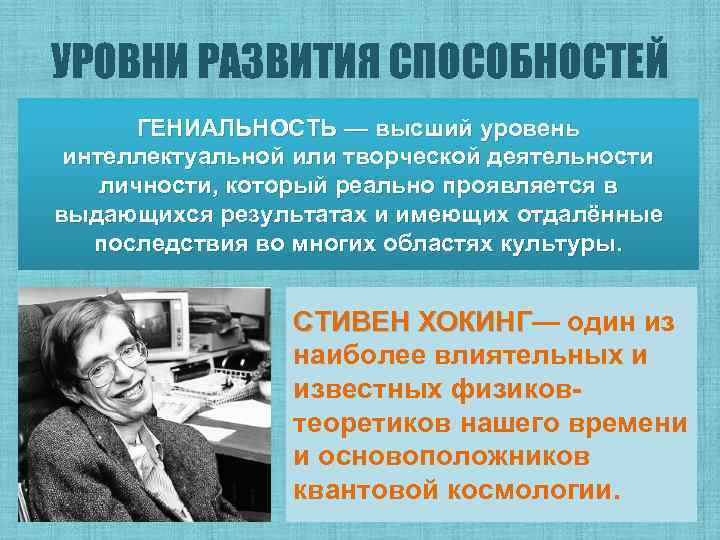 УРОВНИ РАЗВИТИЯ СПОСОБНОСТЕЙ

ГЕНИАЛЬНОСТЬ — высший уровень интеллектуальной или творческой деятельности личности, который реально проявляется в выдающихся результатах и имеющих отдалённые последствия во многих областях культуры.

СТИВЕН ХОКИНГ— один из наиболее влиятельных и известных физиков-теоретиков нашего времени и основоположников квантовой космологии.